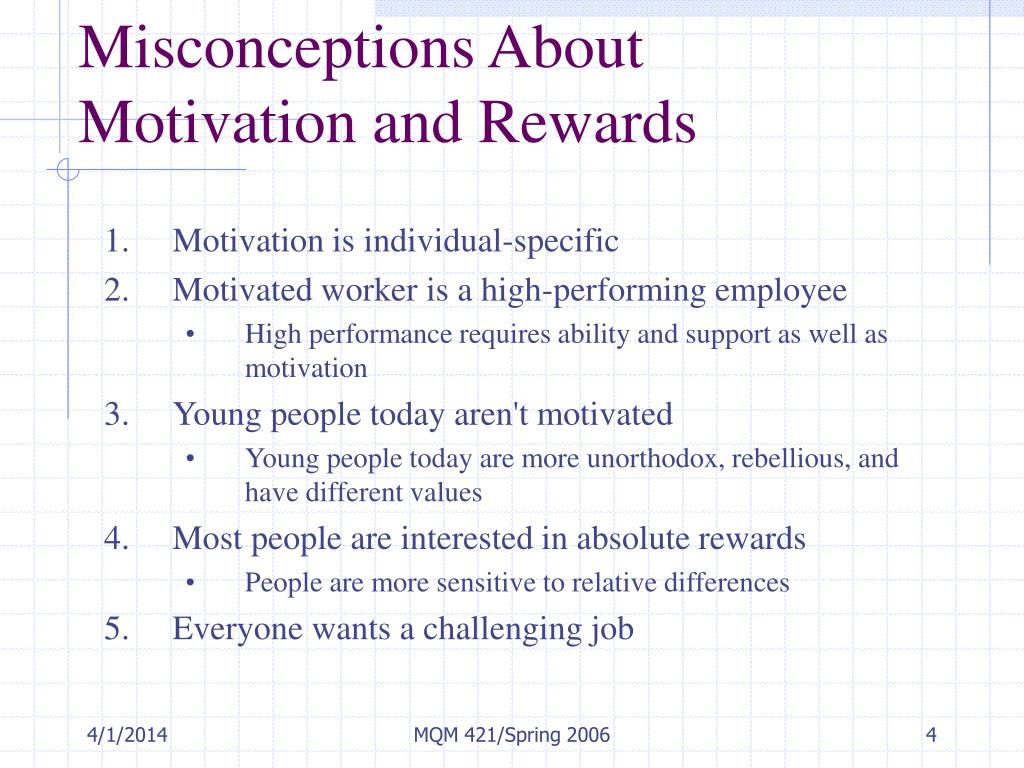 Misconceptions About Motivation and Rewards

1. Motivation is individual-specific
2. Motivated worker is a high-performing employee
   • High performance requires ability and support as well as motivation
3. Young people today aren't motivated
   • Young people today are more unorthodox, rebellious, and have different values
4. Most people are interested in absolute rewards
   • People are more sensitive to relative differences
5. Everyone wants a challenging job

4/1/2014
MQM 421/Spring 2006
4